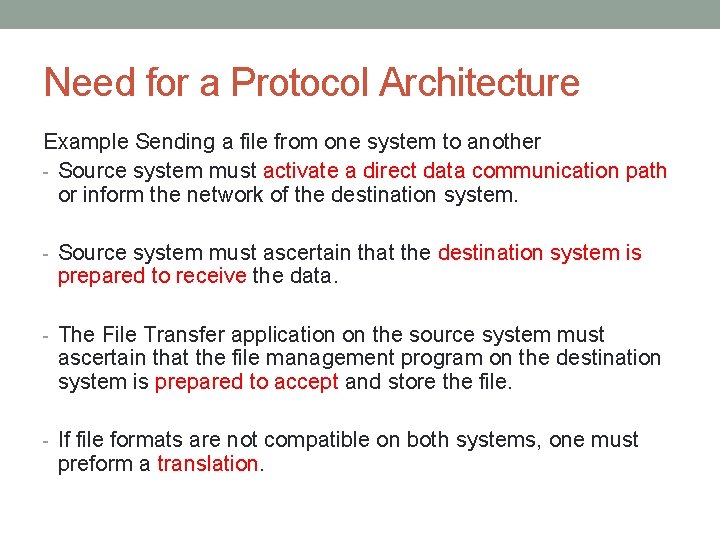 Need for a Protocol Architecture

Example Sending a file from one system to another

- Source system must activate a direct data communication path or inform the network of the destination system.

- Source system must ascertain that the destination system is prepared to receive the data.

- The File Transfer application on the source system must ascertain that the file management program on the destination system is prepared to accept and store the file.

- If file formats are not compatible on both systems, one must preform a translation.